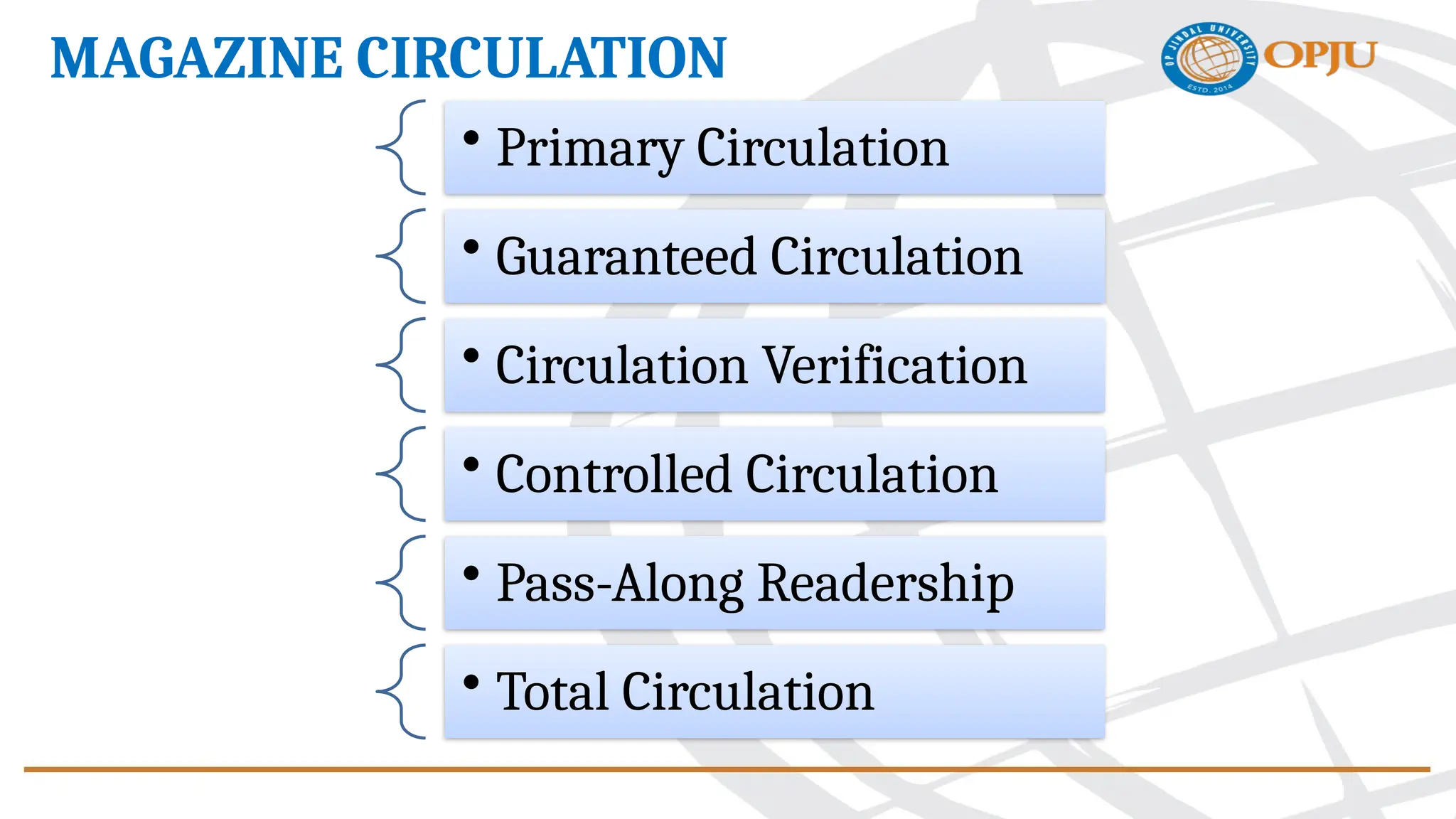 MAGAZINE CIRCULATION

OP JINDAL UNIVERSITY
ESTD. 2014
OPJU

• Primary Circulation

• Guaranteed Circulation

• Circulation Verification

• Controlled Circulation

• Pass-Along Readership

• Total Circulation